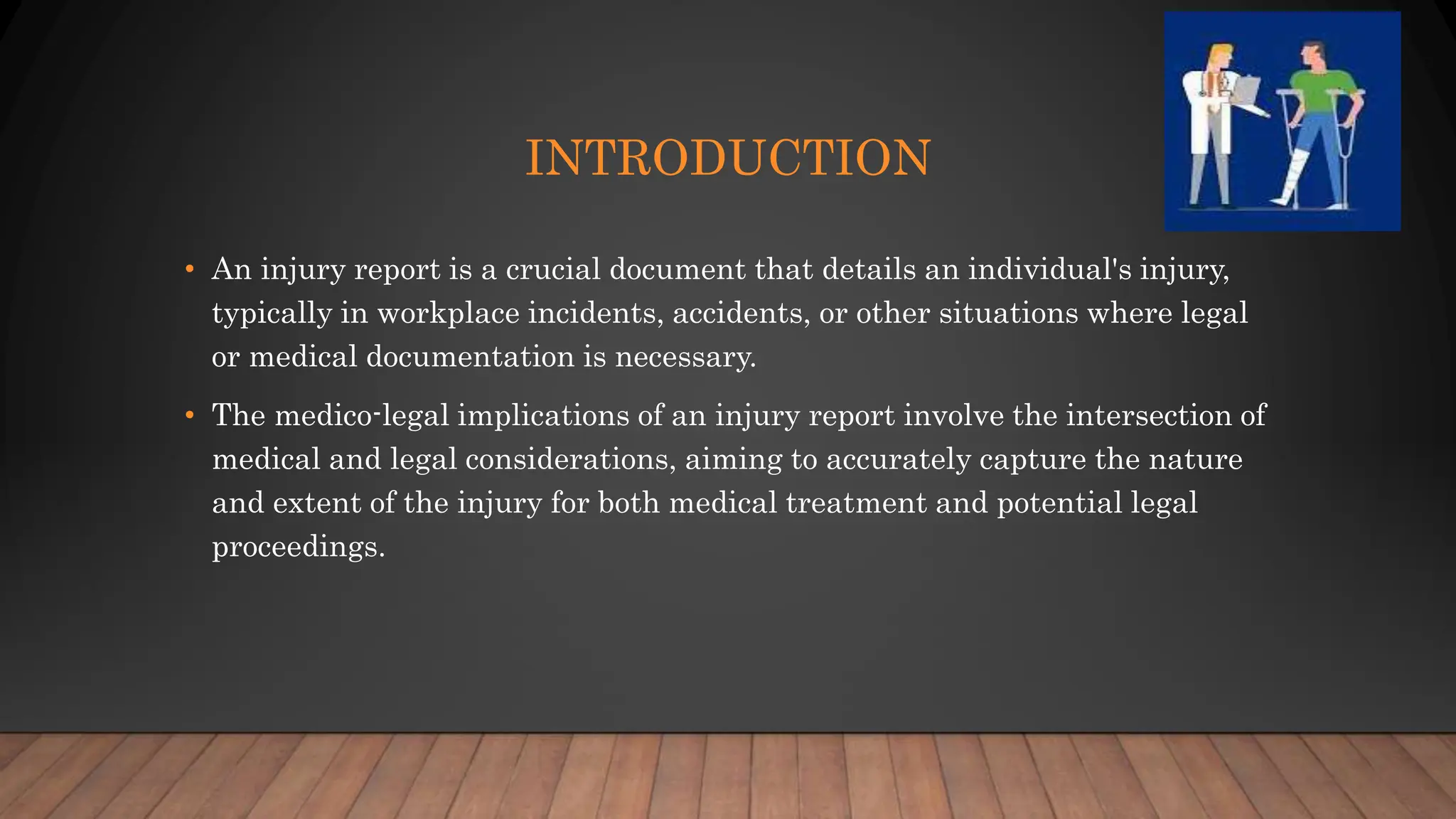 INTRODUCTION

• An injury report is a crucial document that details an individual's injury, typically in workplace incidents, accidents, or other situations where legal or medical documentation is necessary.

• The medico-legal implications of an injury report involve the intersection of medical and legal considerations, aiming to accurately capture the nature and extent of the injury for both medical treatment and potential legal proceedings.